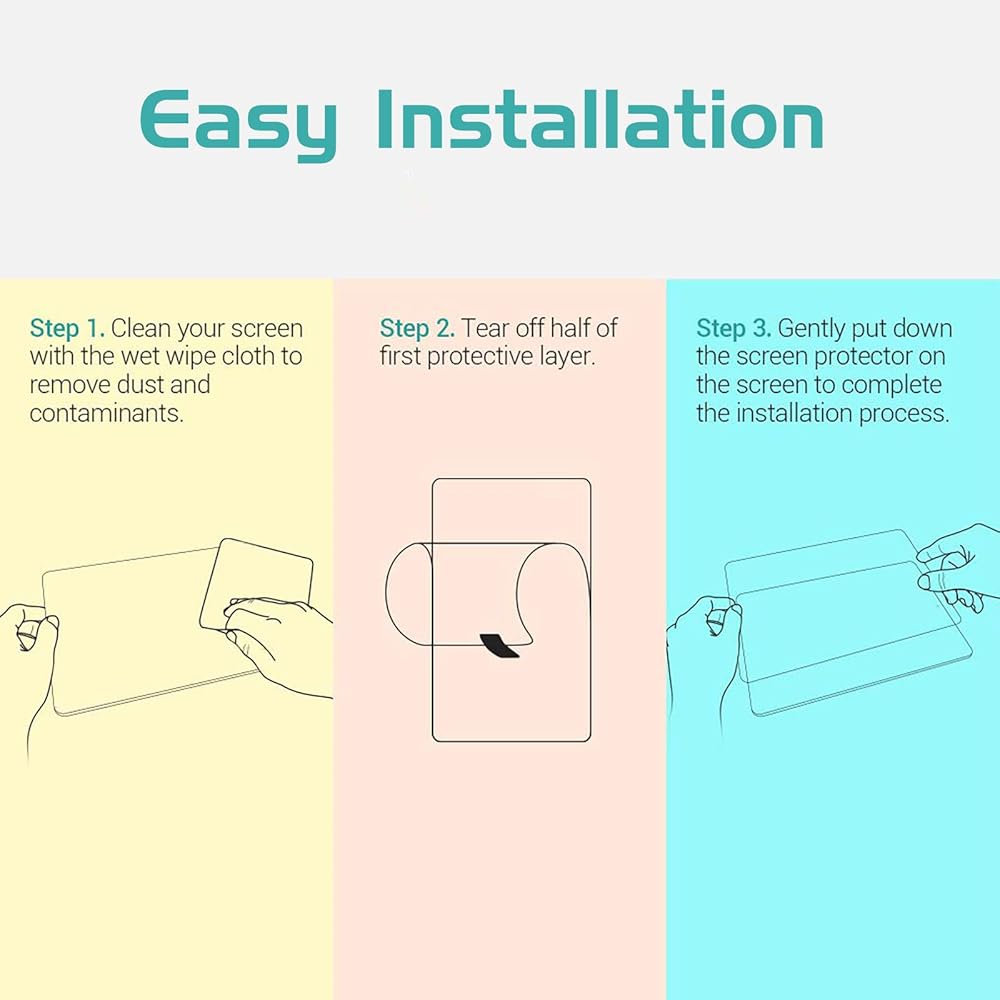 Easy Installation

Step 1. Clean your screen with the wet wipe cloth to remove dust and contaminants.

Step 2. Tear off half of first protective layer.

Step 3. Gently put down the screen protector on the screen to complete the installation process.